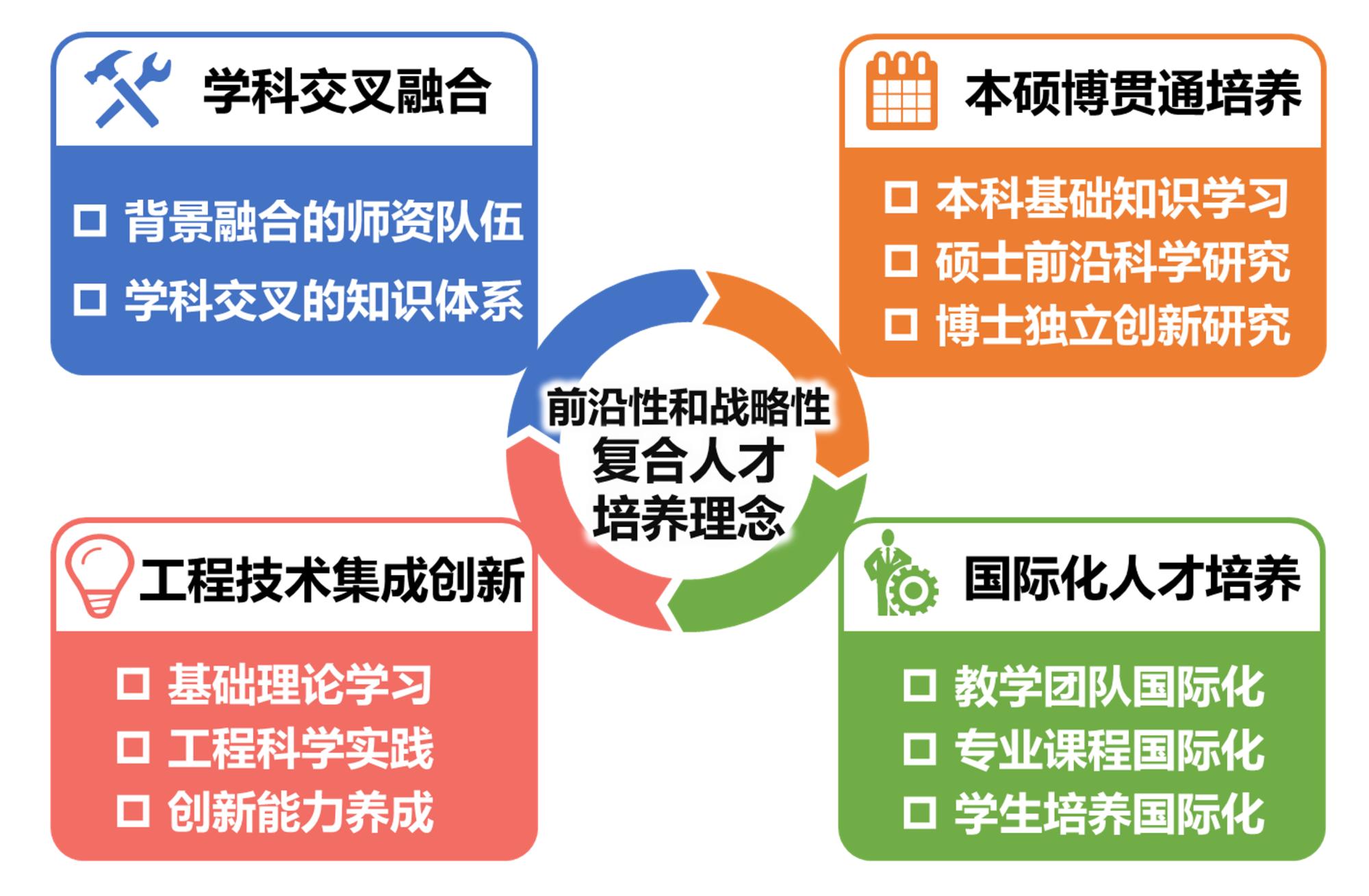 学科交叉融合

□ 背景融合的师资队伍
□ 学科交叉的知识体系

本硕博贯通培养

□ 本科基础知识学习
□ 硕士前沿科学研究
□ 博士独立创新研究

前沿性和战略性
复合人才
培养理念

工程技术集成创新

□ 基础理论学习
□ 工程科学实践
□ 创新能力养成

国际化人才培养

□ 教学团队国际化
□ 专业课程国际化
□ 学生培养国际化